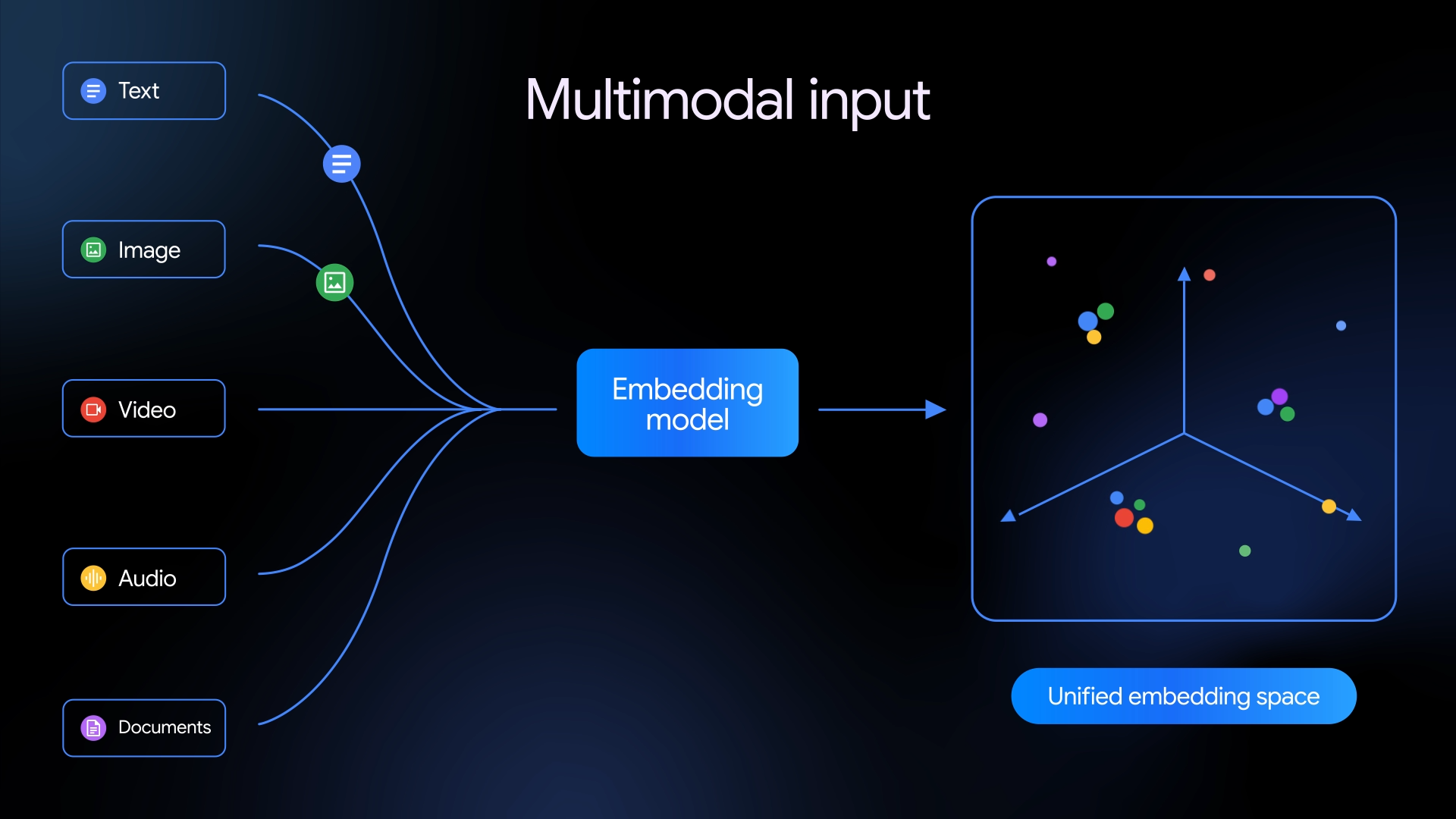 Multimodal input

Text

Image

Video

Audio

Documents

Embedding model

Unified embedding space